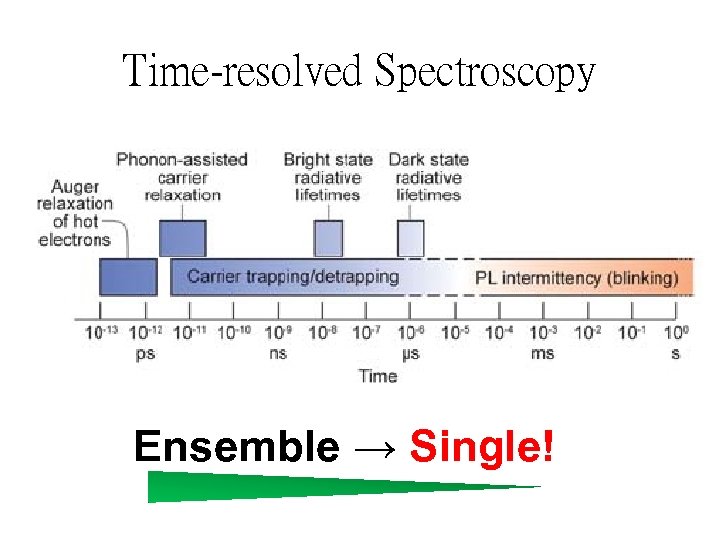 Time-resolved Spectroscopy

Auger relaxation of hot electrons

Phonon-assisted carrier relaxation

Bright state radiative lifetimes

Dark state radiative lifetimes

Carrier trapping/detrapping

PL intermittency (blinking)

$10^{-13}$ $10^{-12}$ $10^{-11}$ $10^{-10}$ $10^{-9}$ $10^{-8}$ $10^{-7}$ $10^{-6}$ $10^{-5}$ $10^{-4}$ $10^{-3}$ $10^{-2}$ $10^{-1}$ $10^{0}$

ps ns μs ms s

Time

Ensemble → Single!